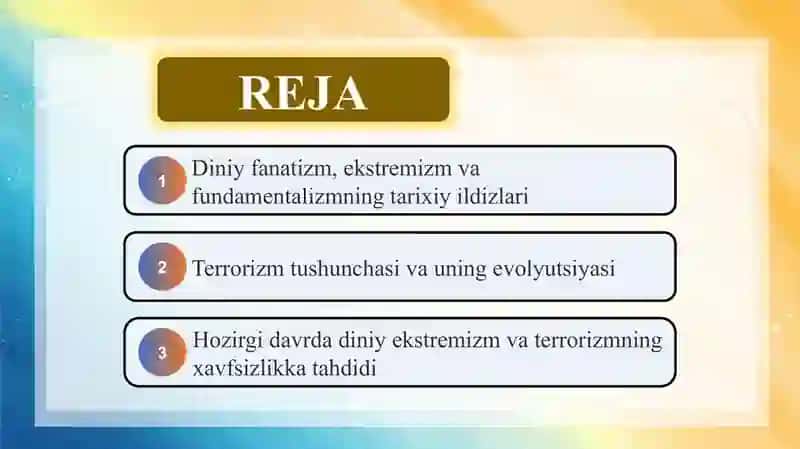 REJA

1 Diniy fanatizm, ekstremizm va fundamentalizmning tarixiy ildizlari

2 Terrorizm tushunchasi va uning evolyutsiyasi

3 Hozirgi davrda diniy ekstremizm va terrorizmning xavfsizlikka tahdidi